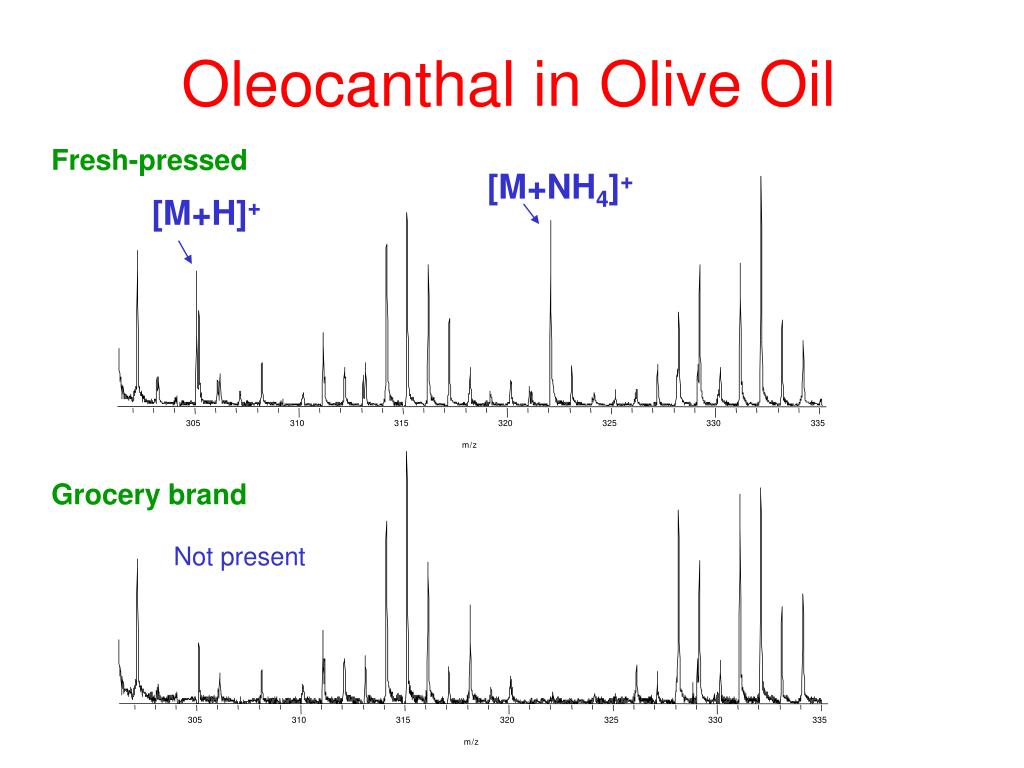 Oleocanthal in Olive Oil

Fresh-pressed

$[M+H]^+$

$[M+NH_4]^+$

305 310 315 320 325 330 335

m/z

Grocery brand

Not present

305 310 315 320 325 330 335

m/z